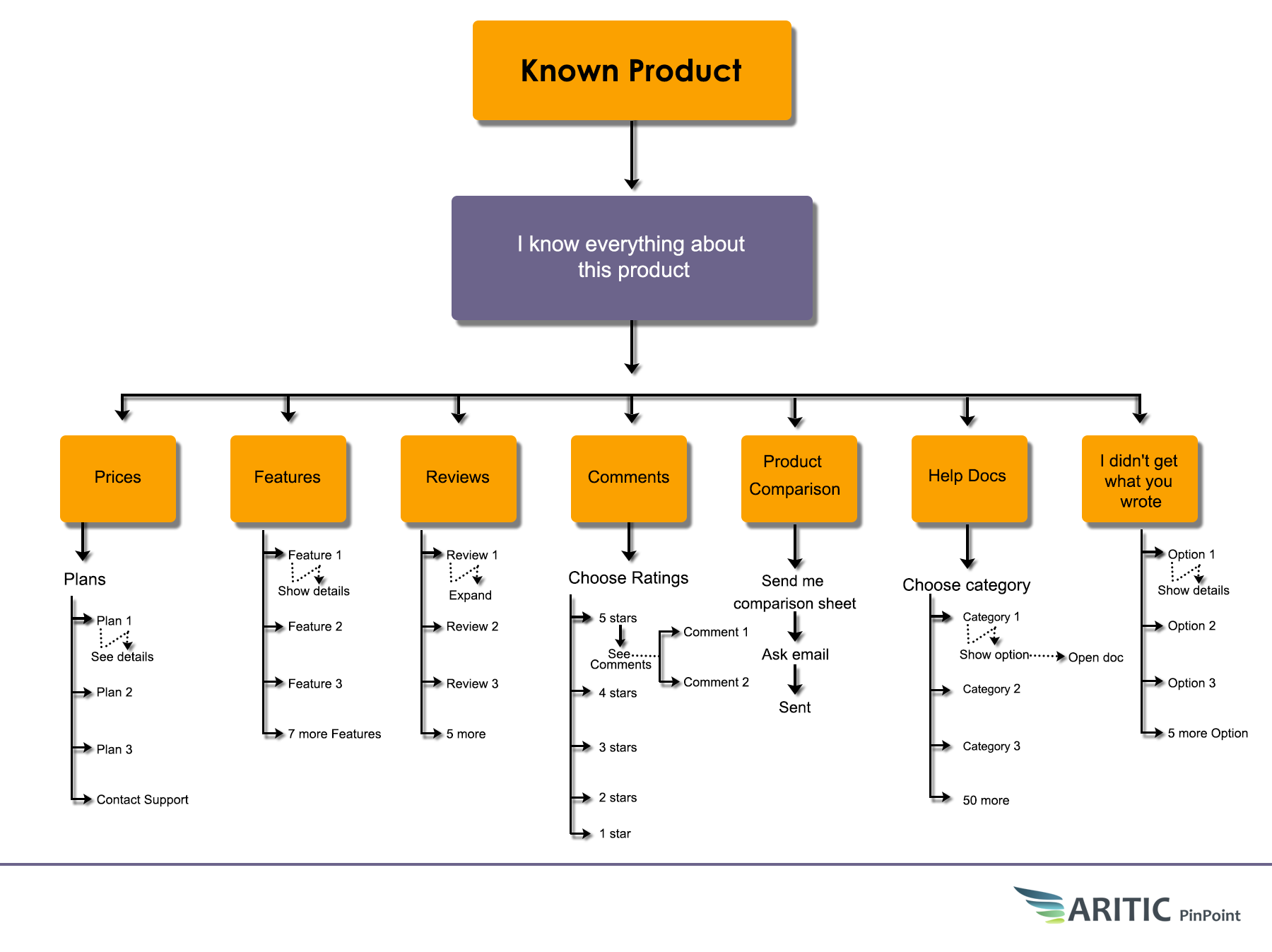 Known Product

I know everything about this product

Prices

Plans

Plan 1

See details

Plan 2

Plan 3

Contact Support

Features

Feature 1

Show details

Feature 2

Feature 3

7 more Features

Reviews

Review 1

Expand

Review 2

Review 3

5 more

Comments

Choose Ratings

5 stars

See Comments

Comment 1

Comment 2

4 stars

3 stars

2 stars

1 star

Product Comparison

Send me comparison sheet

Ask email

Sent

Help Docs

Choose category

Category 1

Show option

Open doc

Category 2

Category 3

50 more

I didn't get what you wrote

Option 1

Show details

Option 2

Option 3

5 more Option

ARITIC PinPoint